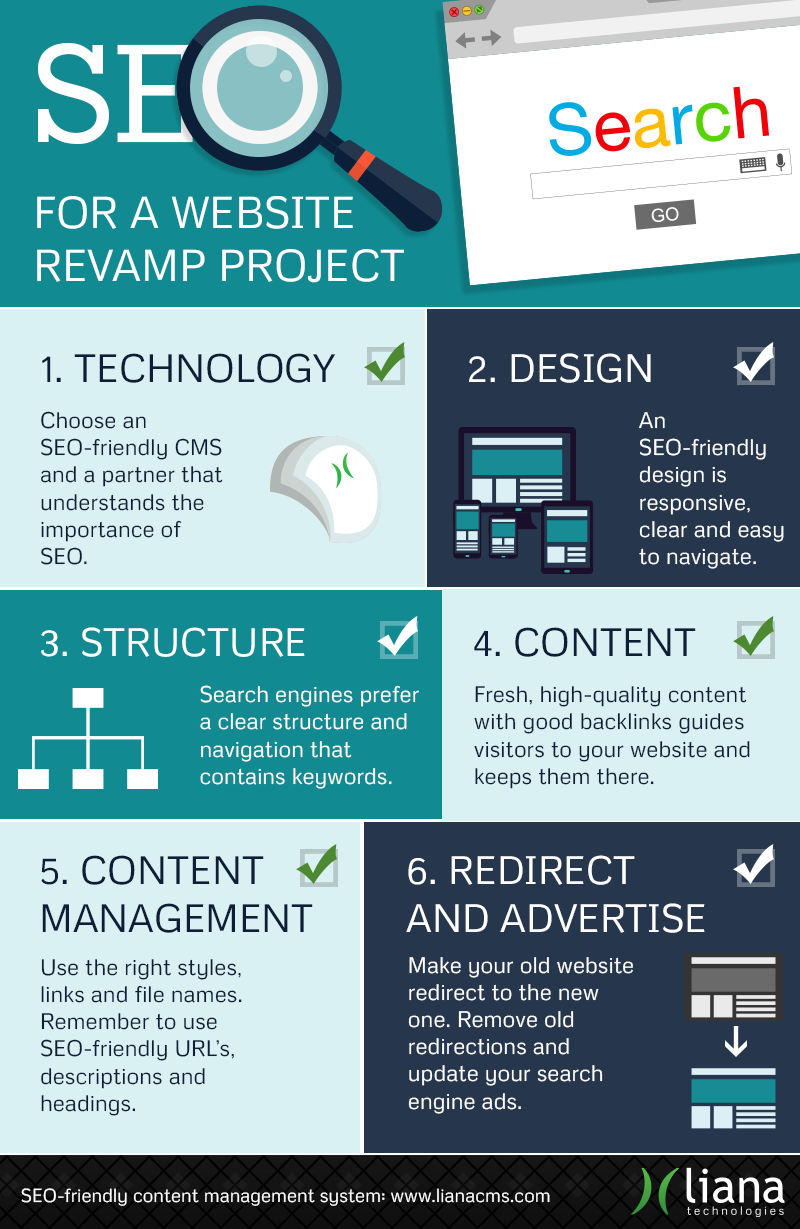 SEO

FOR A WEBSITE REVAMP PROJECT

Search

GO

1. TECHNOLOGY

Choose an SEO-friendly CMS and a partner that understands the importance of SEO.

2. DESIGN

An SEO-friendly design is responsive, clear and easy to navigate.

3. STRUCTURE

Search engines prefer a clear structure and navigation that contains keywords.

4. CONTENT

Fresh, high-quality content with good backlinks guides visitors to your website and keeps them there.

5. CONTENT MANAGEMENT

Use the right styles, links and file names. Remember to use SEO-friendly URL's, descriptions and headings.

6. REDIRECT AND ADVERTISE

Make your old website redirect to the new one. Remove old redirections and update your search engine ads.

SEO-friendly content management system: www.lianacms.com

liana technologies